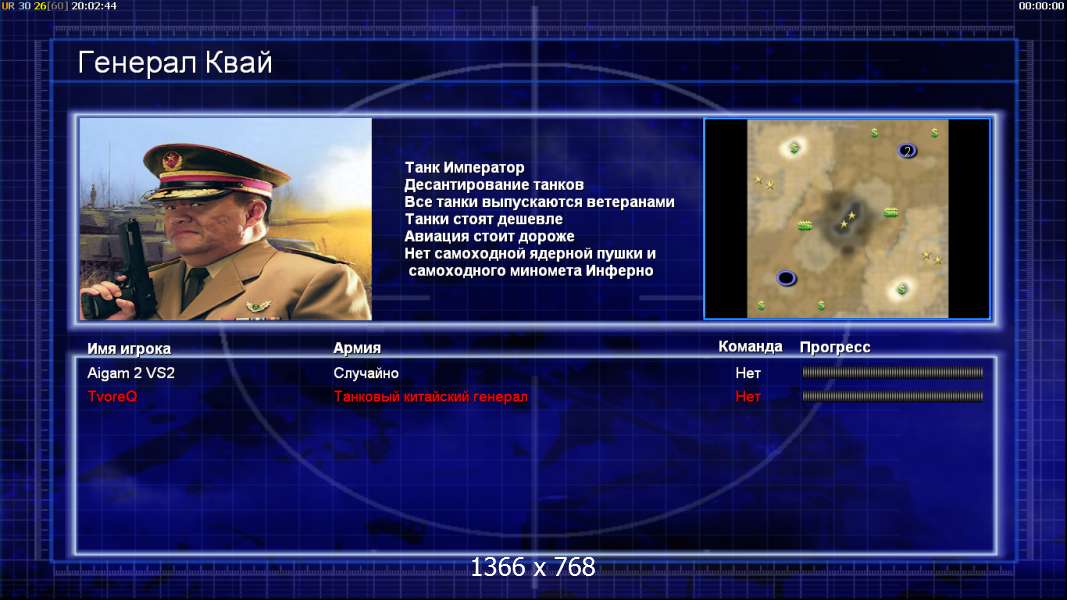 UR 30 26[60] 20:02:44

00:00:00

Генерал Квай

Танк Император
Десантирование танков
Все танки выпускаются ветеранами
Танки стоят дешевле
Авиация стоит дороже
Нет самоходной ядерной пушки и самоходного миномета Инферно

2

| Имя игрока | Армия | Команда | Прогресс |
|---|---|---|---|
| Aigam 2 VS2 | Случайно | Нет | |
| TvoreQ | Танковый китайский генерал | Нет | |

1366 x 768